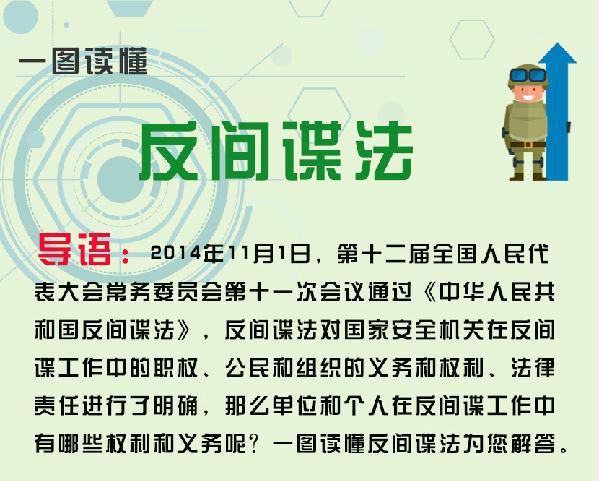 一图读懂

反间谍法

导语：2014年11月1日，第十二届全国人民代表大会常务委员会第十一次会议通过《中华人民共和国反间谍法》，反间谍法对国家安全机关在反间谍工作中的职权、公民和组织的义务和权利、法律责任进行了明确，那么单位和个人在反间谍工作中有哪些权利和义务呢？一图读懂反间谍法为您解答。